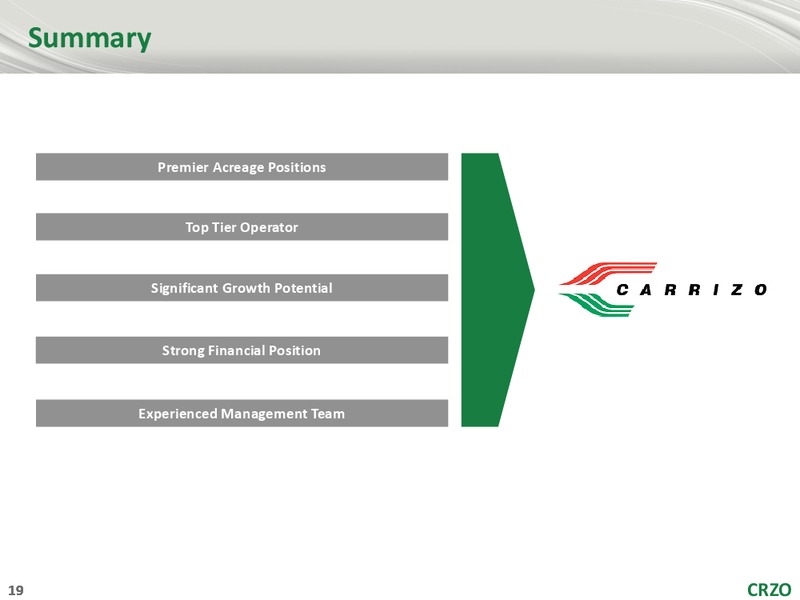 Summary

Premier Acreage Positions

Top Tier Operator

Significant Growth Potential

Strong Financial Position

Experienced Management Team

CARRIZO

19

CRZO